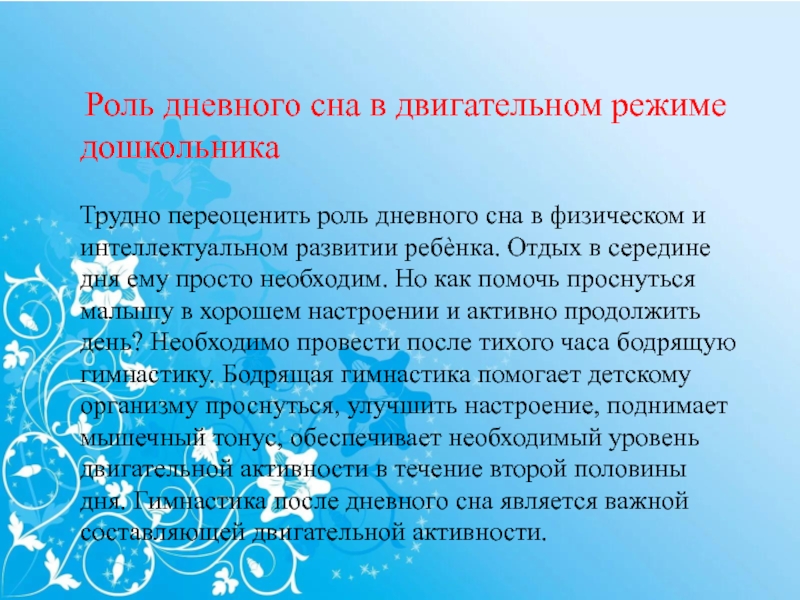 Роль дневного сна в двигательном режиме дошкольника

Трудно переоценить роль дневного сна в физическом и интеллектуальном развитии ребёнка. Отдых в середине дня ему просто необходим. Но как помочь проснуться малышу в хорошем настроении и активно продолжить день? Необходимо провести после тихого часа бодрящую гимнастику. Бодрящая гимнастика помогает детскому организму проснуться, улучшить настроение, поднимает мышечный тонус, обеспечивает необходимый уровень двигательной активности в течение второй половины дня. Гимнастика после дневного сна является важной составляющей двигательной активности.